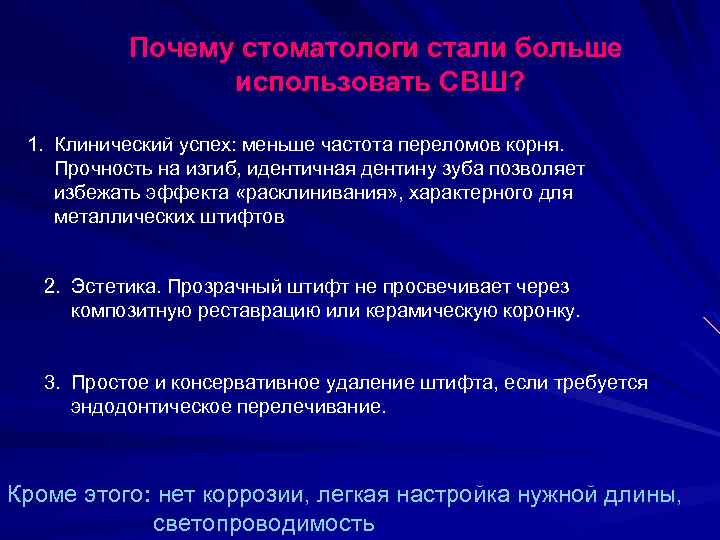 Почему стоматологи стали больше использовать СВШ?

1. Клинический успех: меньше частота переломов корня. Прочность на изгиб, идентичная дентину зуба позволяет избежать эффекта «расклинивания», характерного для металлических штифтов

2. Эстетика. Прозрачный штифт не просвечивает через композитную реставрацию или керамическую коронку.

3. Простое и консервативное удаление штифта, если требуется эндодонтическое перелечивание.

Кроме этого: нет коррозии, легкая настройка нужной длины, светопроводимость